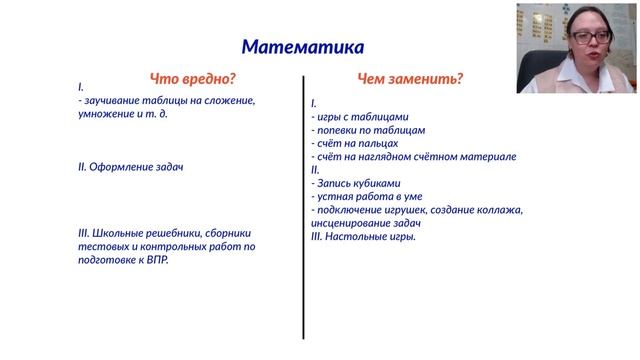 Математика

Что вредно?

I.
- заучивание таблицы на сложение, умножение и т. д.

II. Оформление задач

III. Школьные решебники, сборники тестовых и контрольных работ по подготовке к ВПР.

Чем заменить?

I.
- игры с таблицами
- попевки по таблицам
- счёт на пальцах
- счёт на наглядном счётном материале
II.
- Запись кубиками
- устная работа в уме
- подключение игрушек, создание коллажа, инсценирование задач
III. Настольные игры.